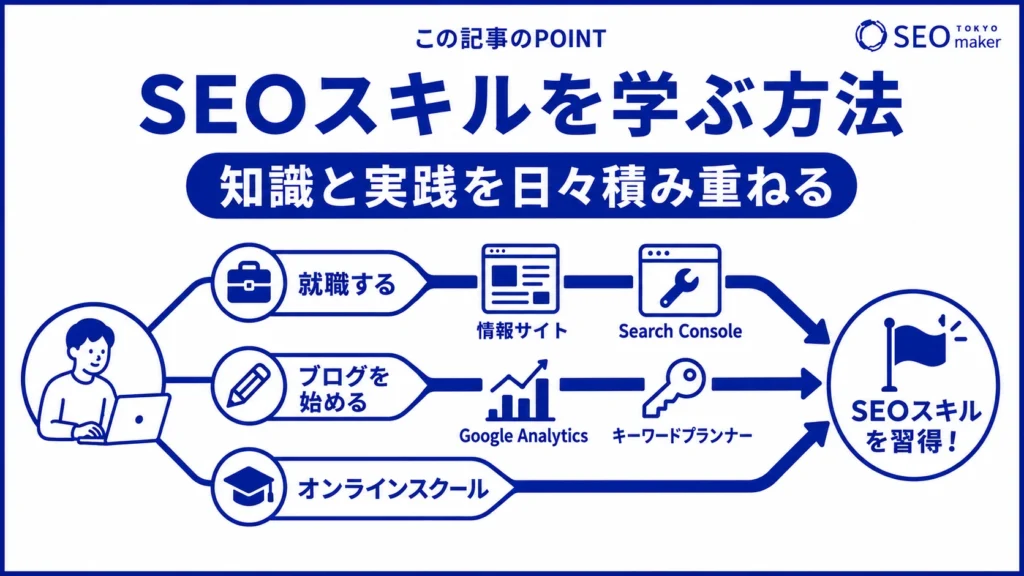 この記事のPOINT

SEO TOKYO maker

SEOスキルを学ぶ方法

知識と実践を日々積み重ねる

就職する

情報サイト

Search Console

ブログを始める

Google Analytics

キーワードプランナー

オンラインスクール

SEOスキルを習得！